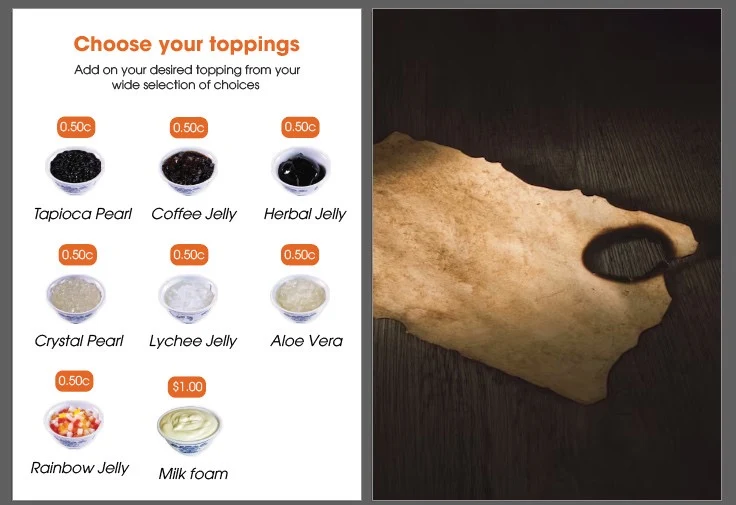 Choose your toppings

Add on your desired topping from your wide selection of choices

0.50c
Tapioca Pearl

0.50c
Coffee Jelly

0.50c
Herbal Jelly

0.50c
Crystal Pearl

0.50c
Lychee Jelly

0.50c
Aloe Vera

0.50c
Rainbow Jelly

$1.00
Milk foam